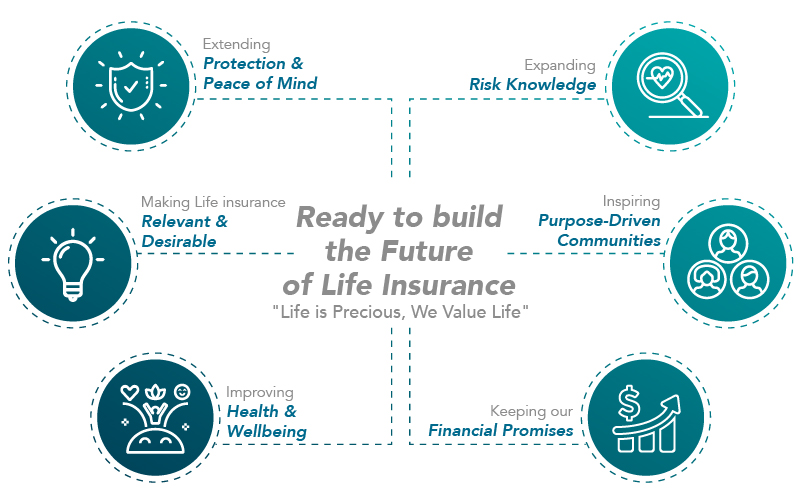 Extending
Protection & Peace of Mind

Expanding
Risk Knowledge

Making Life insurance
Relevant & Desirable

Ready to build the Future of Life Insurance
"Life is Precious, We Value Life"

Inspiring
Purpose-Driven Communities

Improving
Health & Wellbeing

Keeping our
Financial Promises